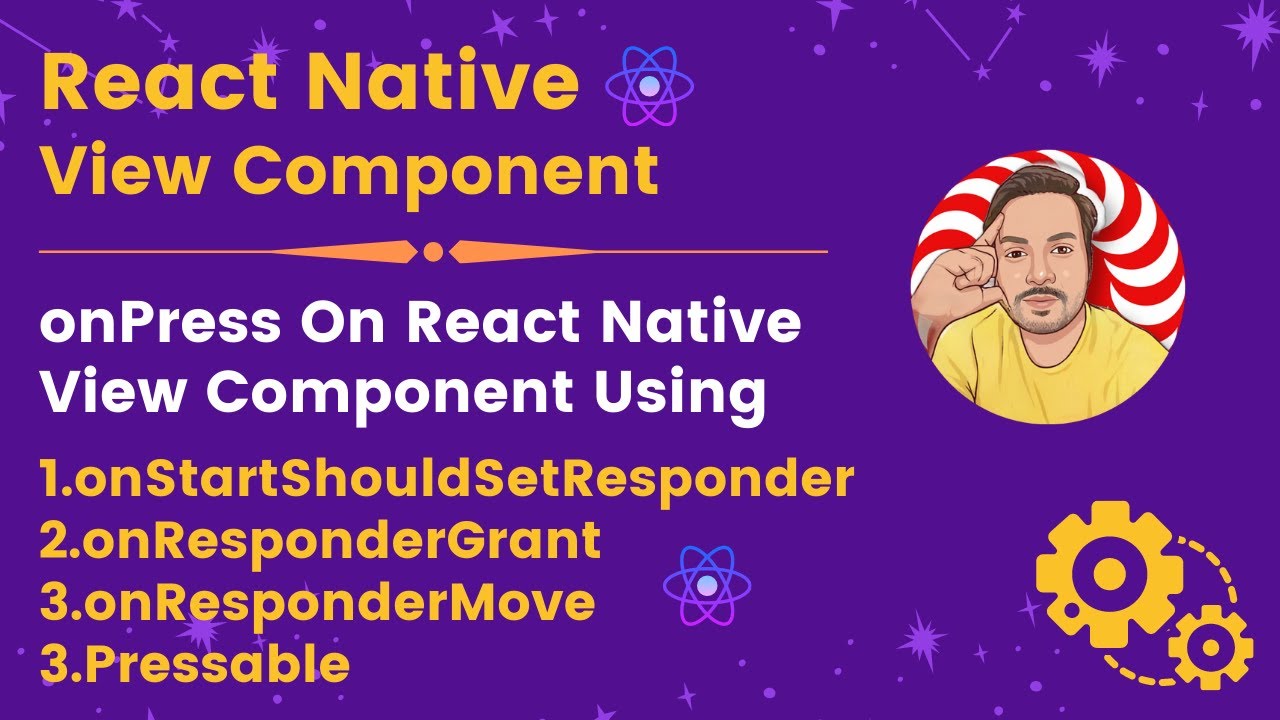 React Native
View Component

onPress On React Native View Component Using

1.onStartShouldSetResponder
2.onResponderGrant
3.onResponderMove
3.Pressable